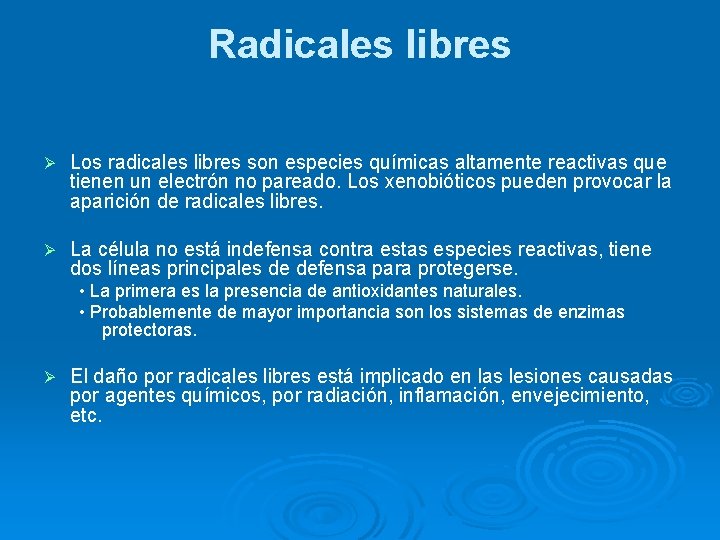 Radicales libres

➢ Los radicales libres son especies químicas altamente reactivas que tienen un electrón no pareado. Los xenobióticos pueden provocar la aparición de radicales libres.

➢ La célula no está indefensa contra estas especies reactivas, tiene dos líneas principales de defensa para protegerse.
• La primera es la presencia de antioxidantes naturales.
• Probablemente de mayor importancia son los sistemas de enzimas protectoras.

➢ El daño por radicales libres está implicado en las lesiones causadas por agentes químicos, por radiación, inflamación, envejecimiento, etc.